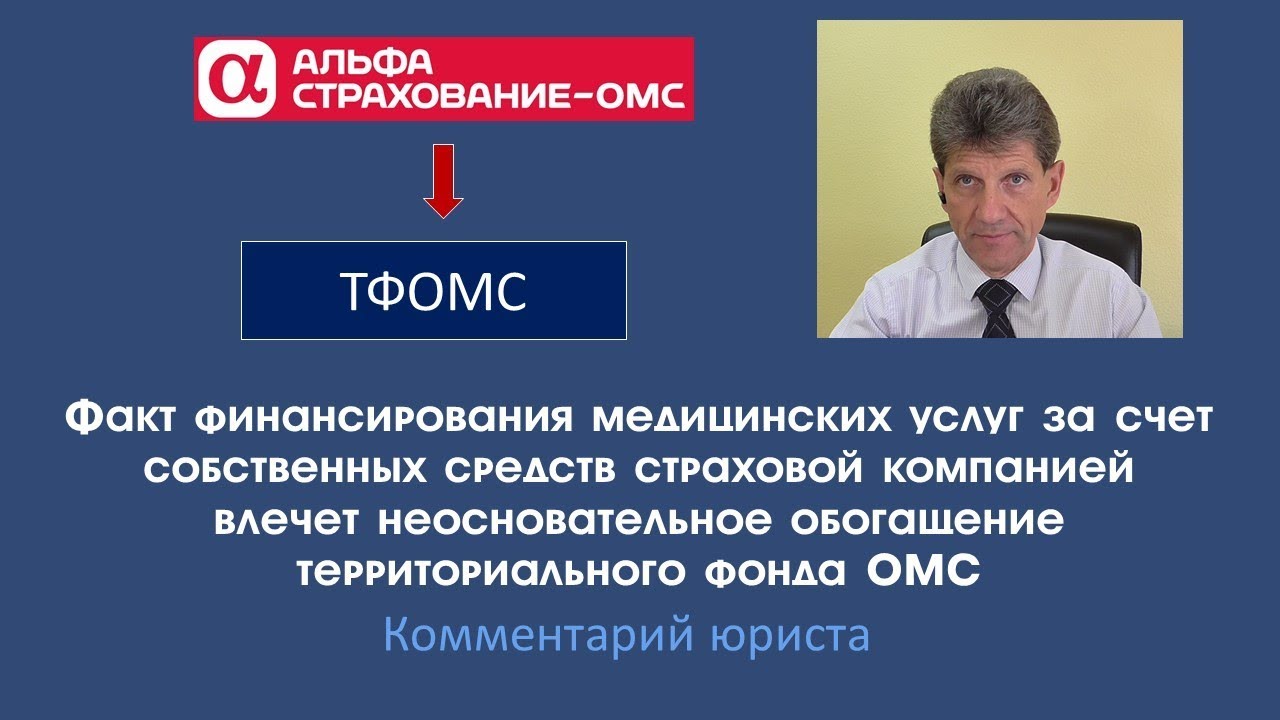 АЛЬФА СТРАХОВАНИЕ-ОМС

ТФОМС

Факт финансирования медицинских услуг за счет собственных средств страховой компанией влечет неосновательное обогащение территориального фонда ОМС

Комментарий юриста